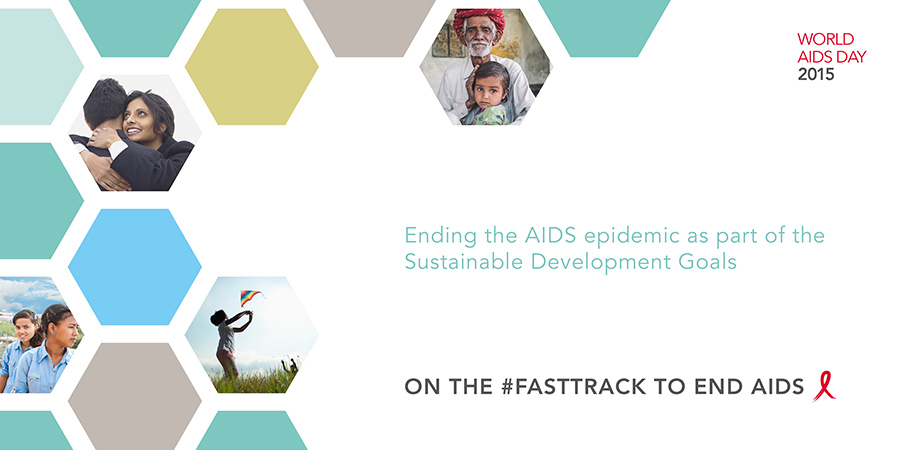 WORLD AIDS DAY 2015

Ending the AIDS epidemic as part of the Sustainable Development Goals

ON THE #FASTTRACK TO END AIDS